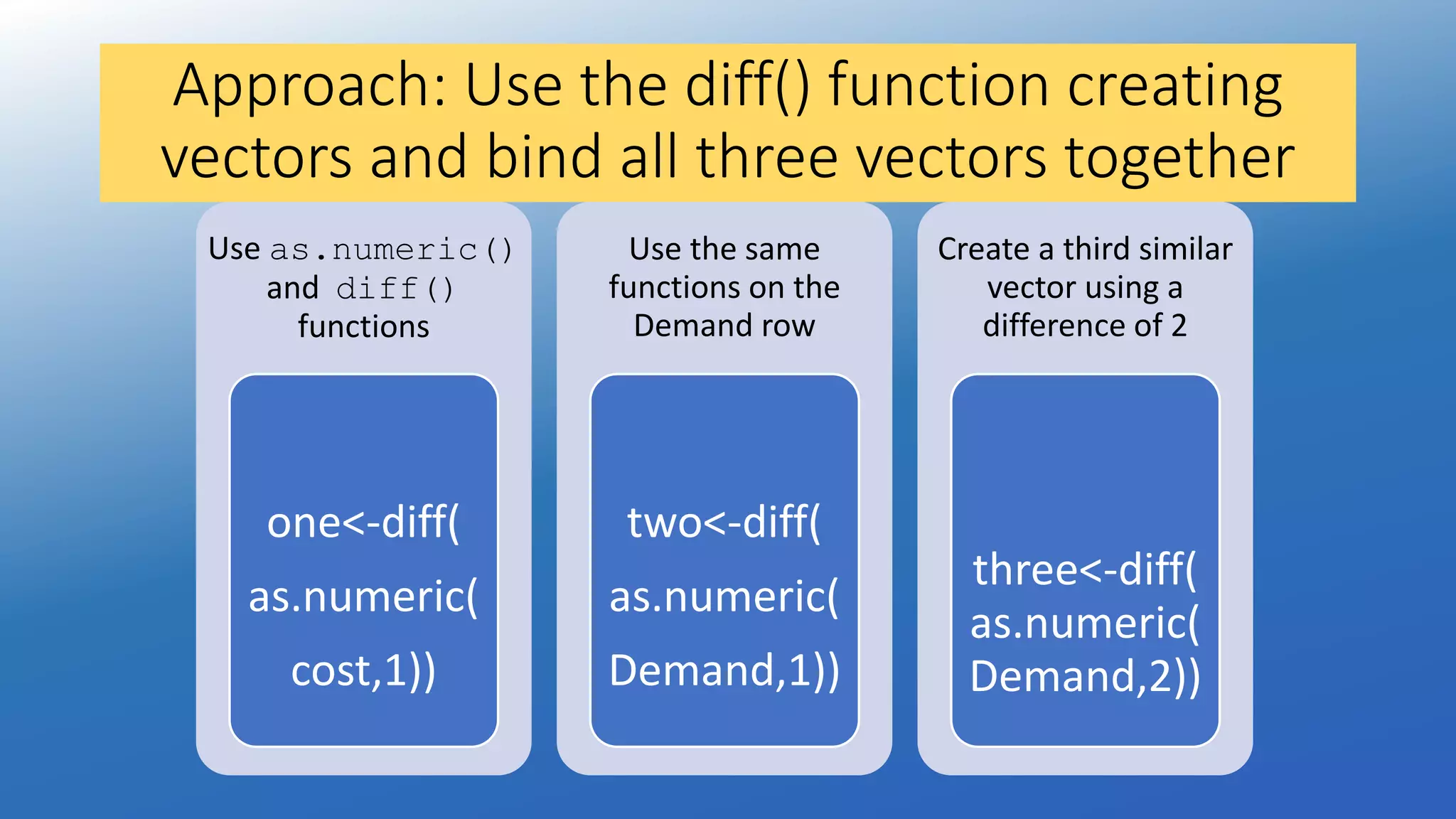 Approach: Use the diff() function creating vectors and bind all three vectors together

Use as.numeric() and diff() functions

one<-diff(
as.numeric(
cost,1))

Use the same functions on the Demand row

two<-diff(
as.numeric(
Demand,1))

Create a third similar vector using a difference of 2

three<-diff(
as.numeric(
Demand,2))